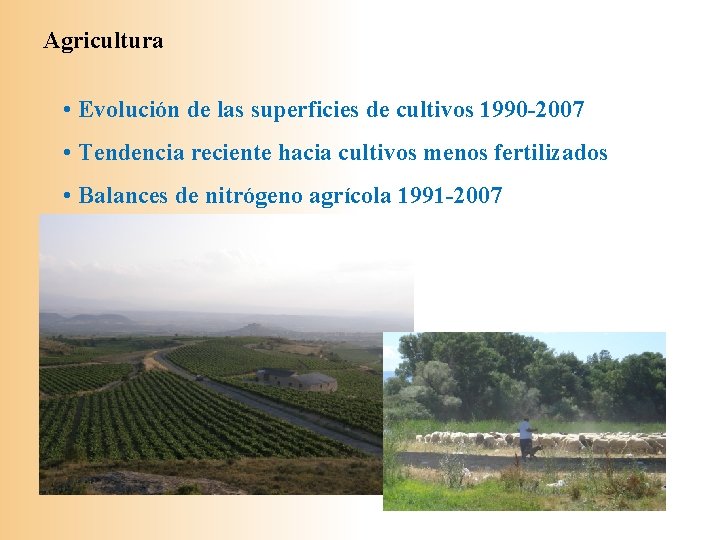 Agricultura

• Evolución de las superficies de cultivos 1990-2007

• Tendencia reciente hacia cultivos menos fertilizados

• Balances de nitrógeno agrícola 1991-2007